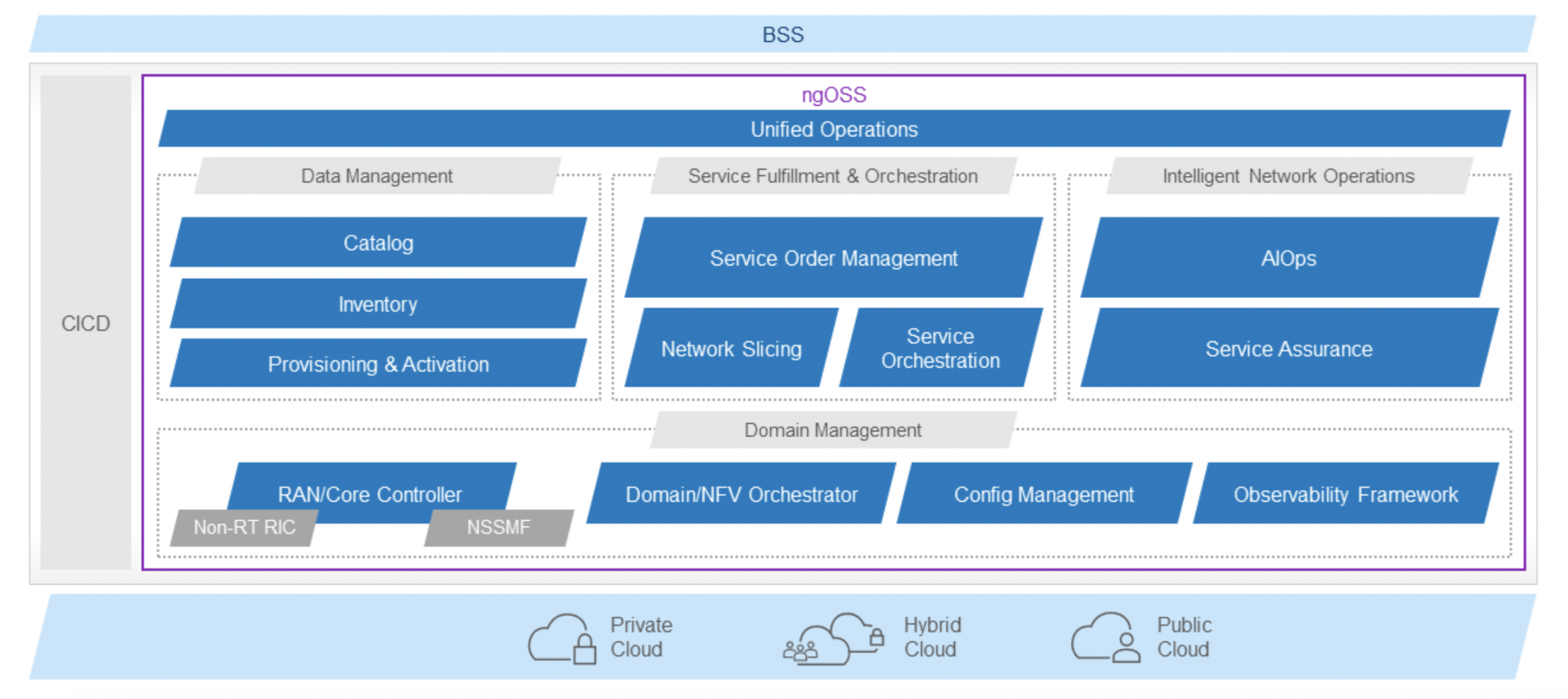 BSS

CICD

ngOSS

Unified Operations

Data Management

Catalog

Inventory

Provisioning & Activation

Service Fulfillment & Orchestration

Service Order Management

Network Slicing

Service Orchestration

Intelligent Network Operations

AIOps

Service Assurance

Domain Management

RAN/Core Controller

Non-RT RIC

NSSMF

Domain/NFV Orchestrator

Config Management

Observability Framework

Private Cloud

Hybrid Cloud

Public Cloud